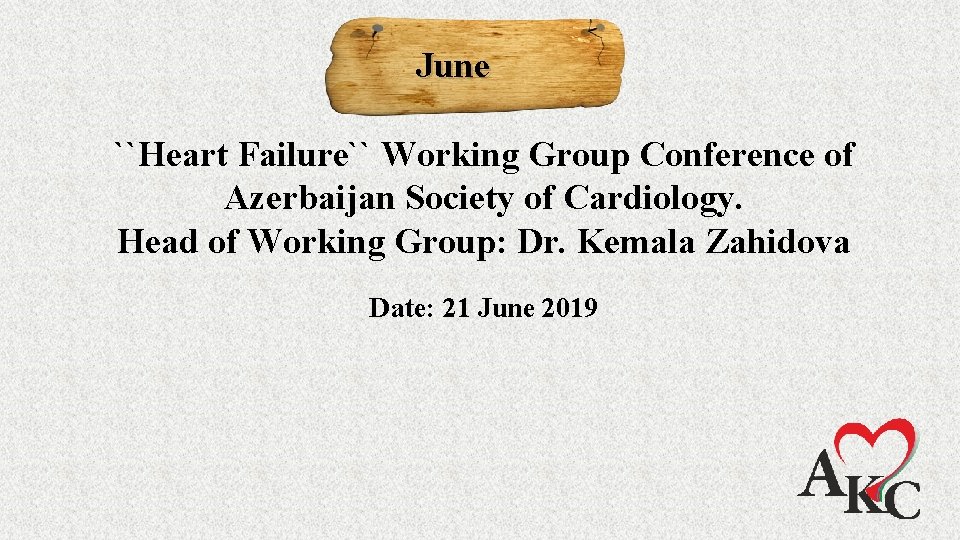 June

``Heart Failure`` Working Group Conference of Azerbaijan Society of Cardiology.
Head of Working Group: Dr. Kemala Zahidova

Date: 21 June 2019

AKC